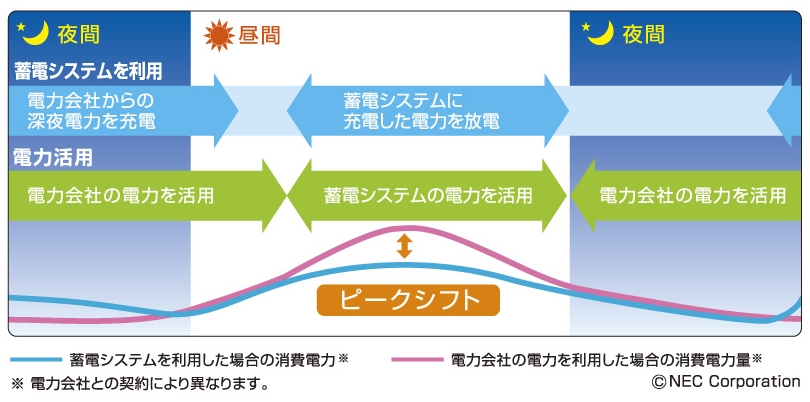 夜間

昼間

夜間

蓄電システムを利用

電力会社からの深夜電力を充電

蓄電システムに充電した電力を放電

電力活用

電力会社の電力を活用

蓄電システムの電力を活用

電力会社の電力を活用

ピークシフト

蓄電システムを利用した場合の消費電力※

電力会社の電力を利用した場合の消費電力量※

※ 電力会社との契約により異なります。

©NEC Corporation